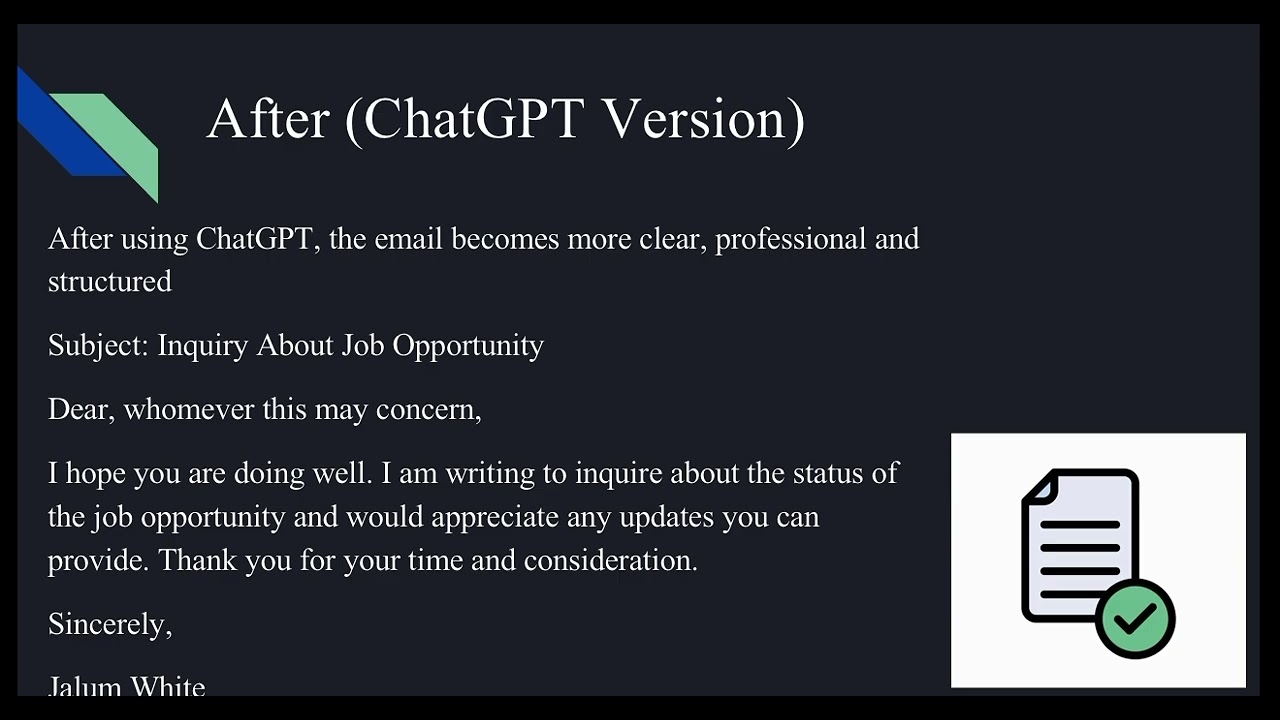 After (ChatGPT Version)

After using ChatGPT, the email becomes more clear, professional and structured

Subject: Inquiry About Job Opportunity

Dear, whomever this may concern,

I hope you are doing well. I am writing to inquire about the status of the job opportunity and would appreciate any updates you can provide. Thank you for your time and consideration.

Sincerely,

Jalum White